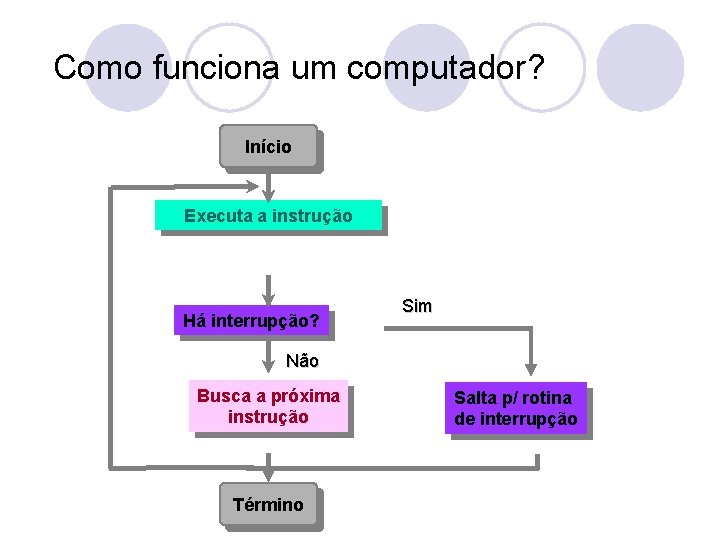 Como funciona um computador?

Início

Executa a instrução

Há interrupção?

Sim

Não

Busca a próxima instrução

Salta p/ rotina de interrupção

Término